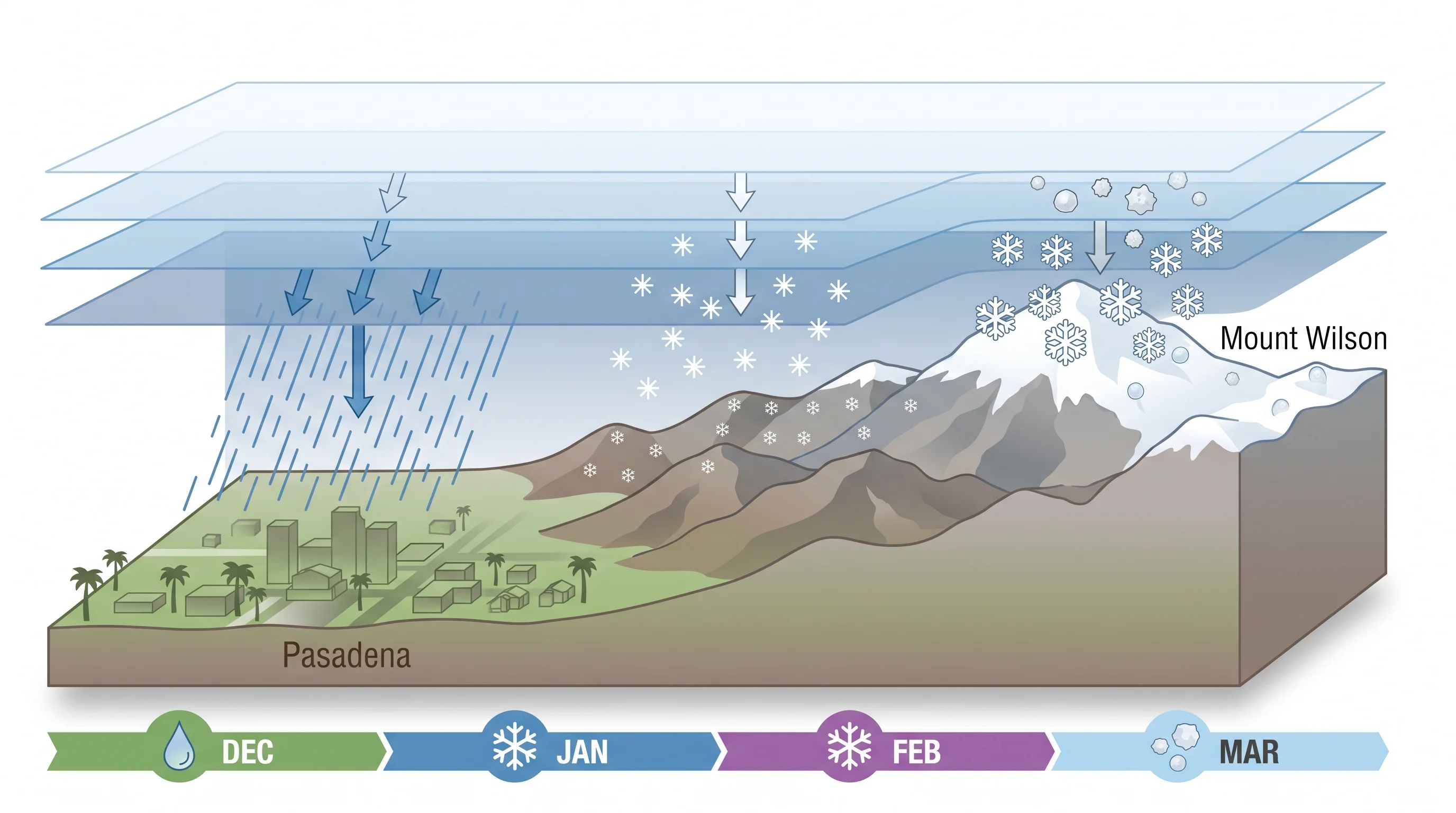 Mount Wilson

Pasadena

DEC

JAN

FEB

MAR